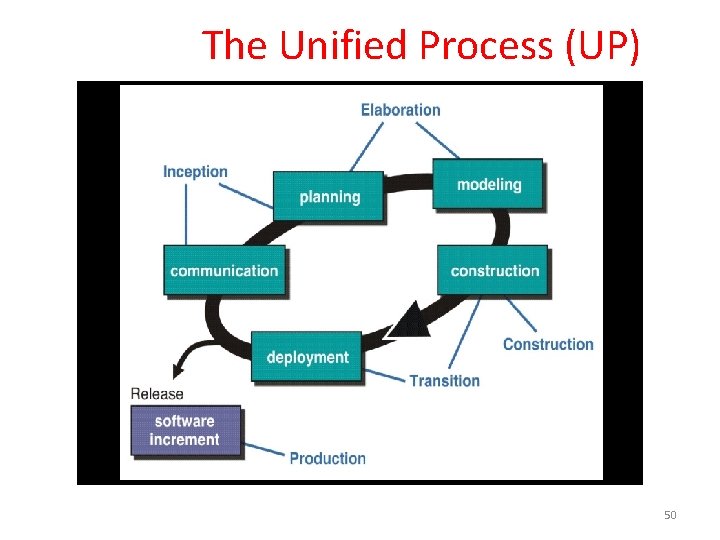 The Unified Process (UP)

Elaboration

Inception

planning

modeling

communication

construction

deployment

Construction

Transition

Release

software increment

Production

50